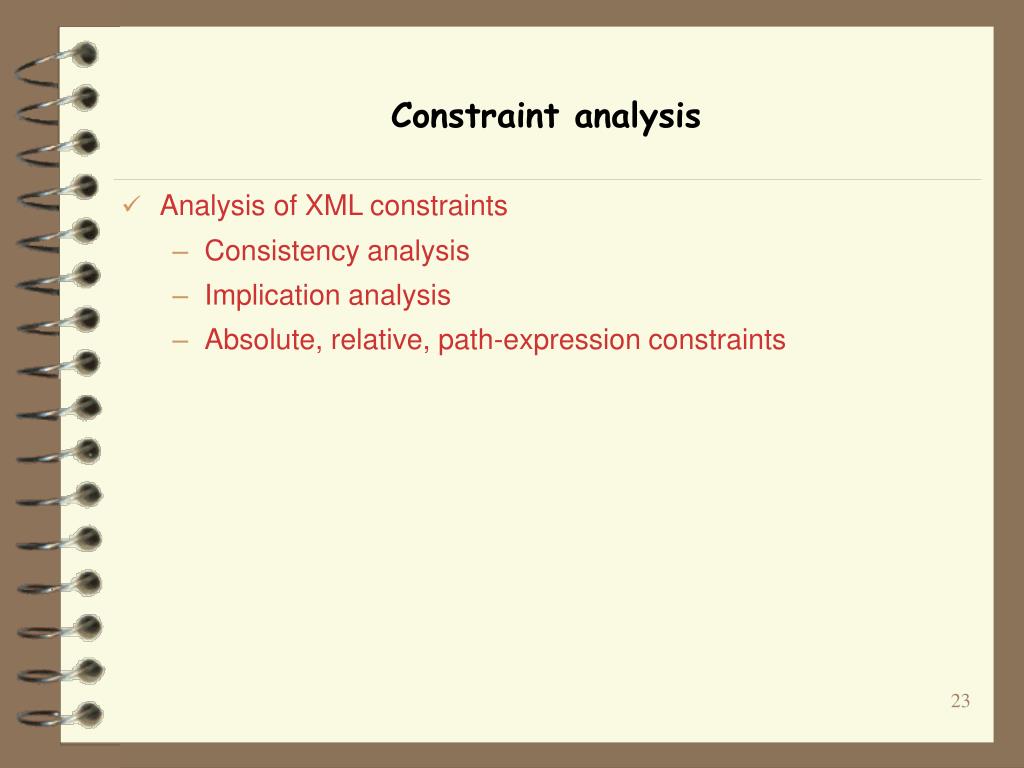 Constraint analysis

✓ Analysis of XML constraints
– Consistency analysis
– Implication analysis
– Absolute, relative, path-expression constraints

23